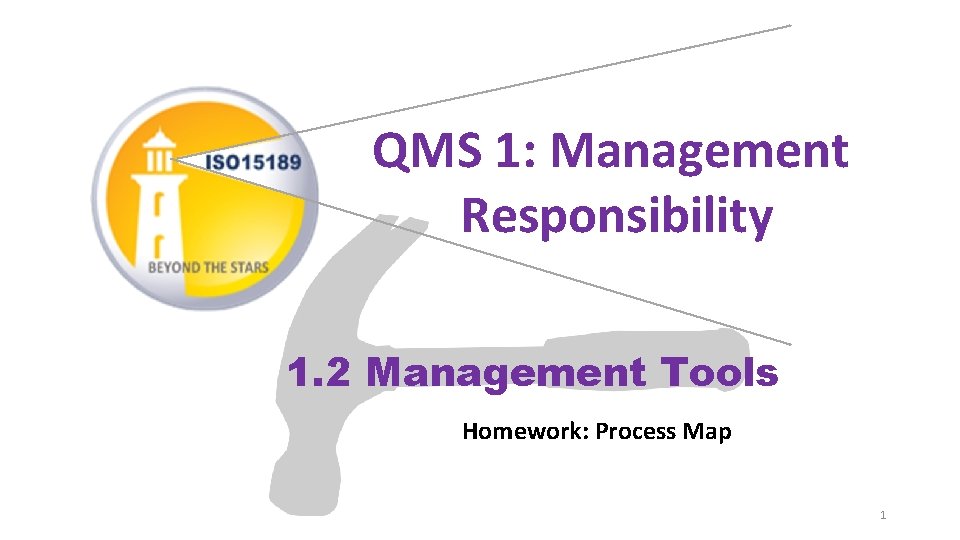 ISO15189
BEYOND THE STARS

QMS 1: Management Responsibility

1.2 Management Tools

Homework: Process Map

1